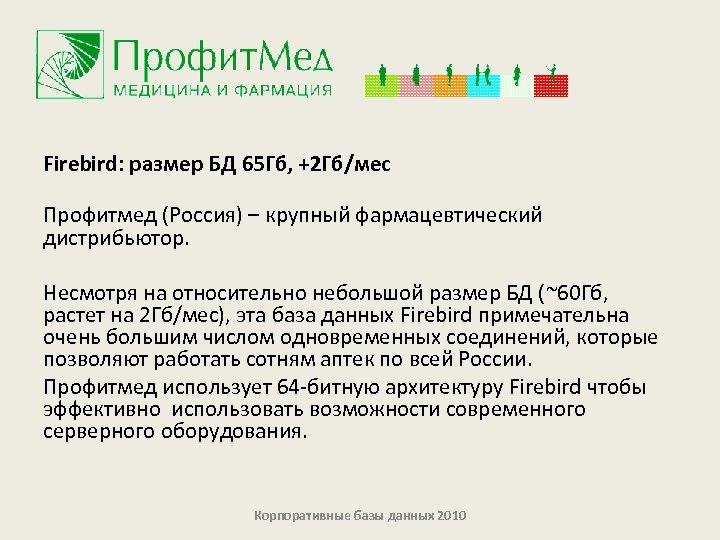 ПрофитМед
МЕДИЦИНА И ФАРМАЦИЯ

Firebird: размер БД 65Гб, +2Гб/мес

Профитмед (Россия) – крупный фармацевтический дистрибьютор.

Несмотря на относительно небольшой размер БД (~60Гб, растет на 2Гб/мес), эта база данных Firebird примечательна очень большим числом одновременных соединений, которые позволяют работать сотням аптек по всей России.

Профитмед использует 64-битную архитектуру Firebird чтобы эффективно использовать возможности современного серверного оборудования.

Корпоративные базы данных 2010